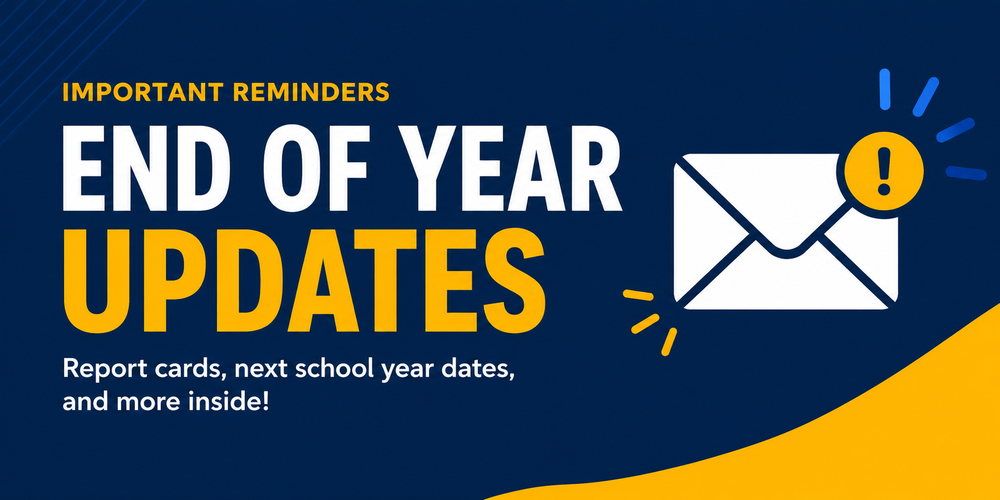 IMPORTANT REMINDERS

END OF YEAR UPDATES

Report cards, next school year dates, and more inside!

!